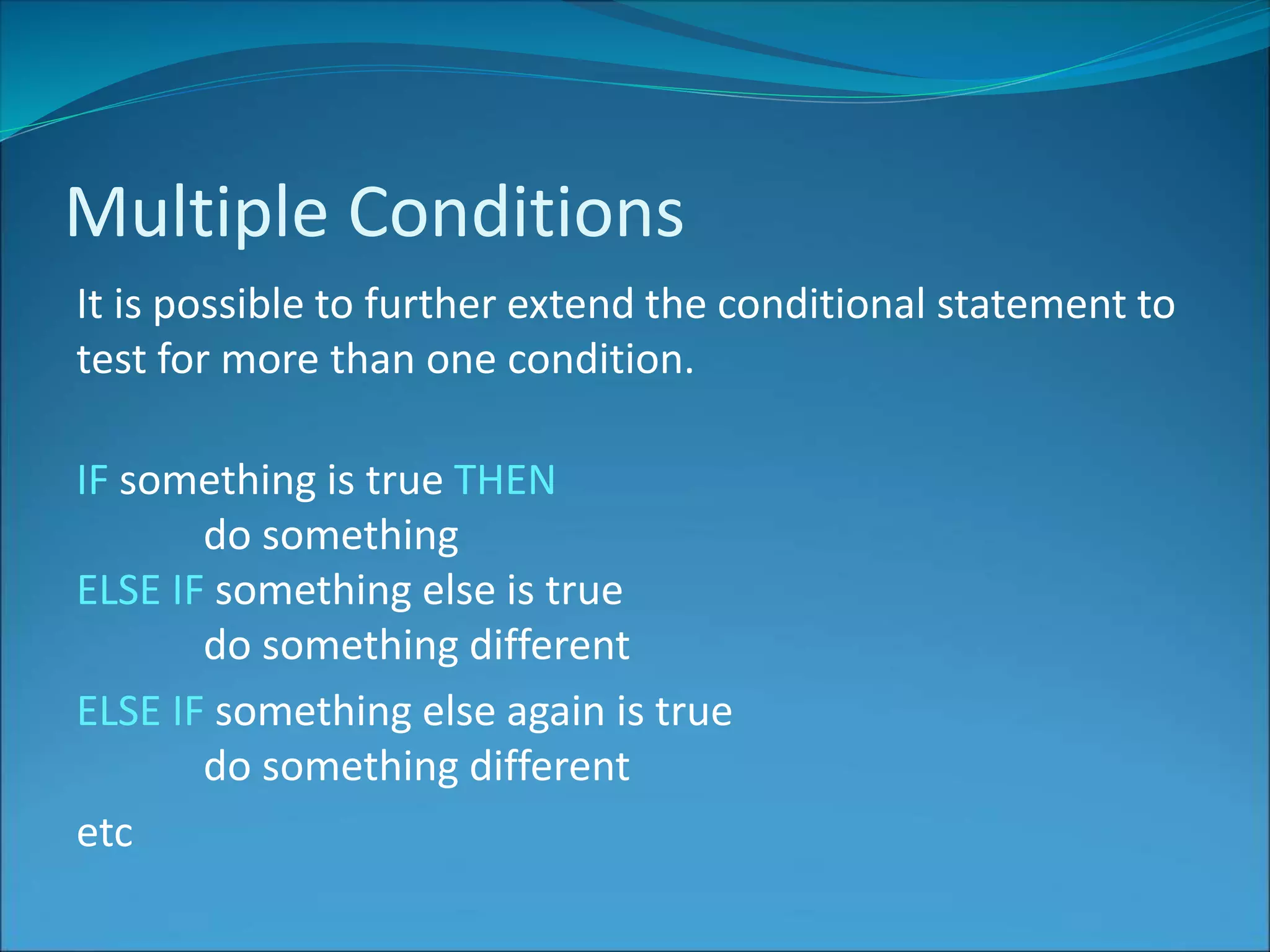 Multiple Conditions

It is possible to further extend the conditional statement to test for more than one condition.

IF something is true THEN
do something
ELSE IF something else is true
do something different
ELSE IF something else again is true
do something different
etc